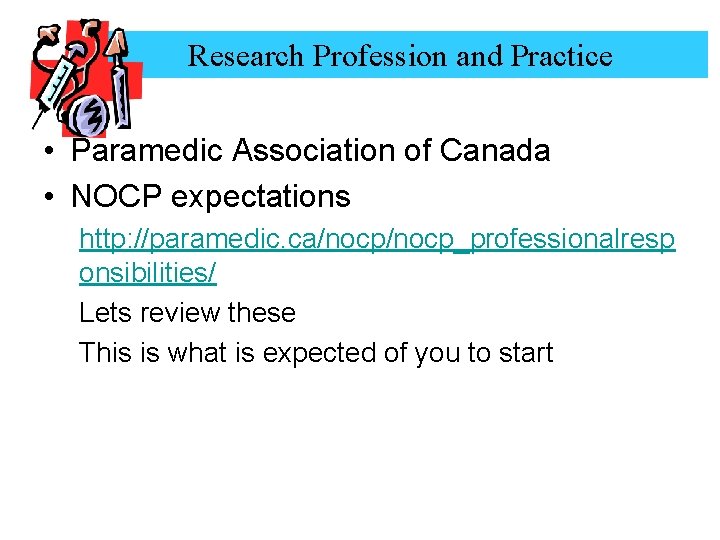 Research Profession and Practice

• Paramedic Association of Canada
• NOCP expectations

http://paramedic.ca/nocp/nocp_professionalresponsibilities/

Lets review these

This is what is expected of you to start